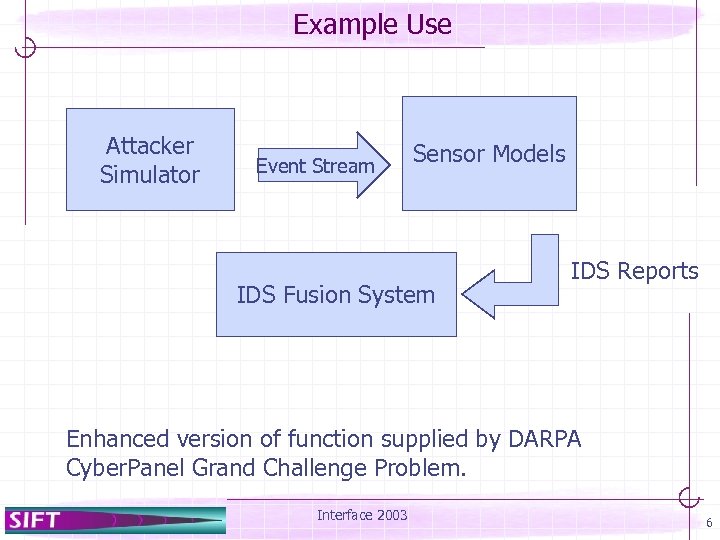 Example Use

Attacker Simulator

Event Stream

Sensor Models

IDS Reports

IDS Fusion System

Enhanced version of function supplied by DARPA CyberPanel Grand Challenge Problem.

SIFT

Interface 2003

6